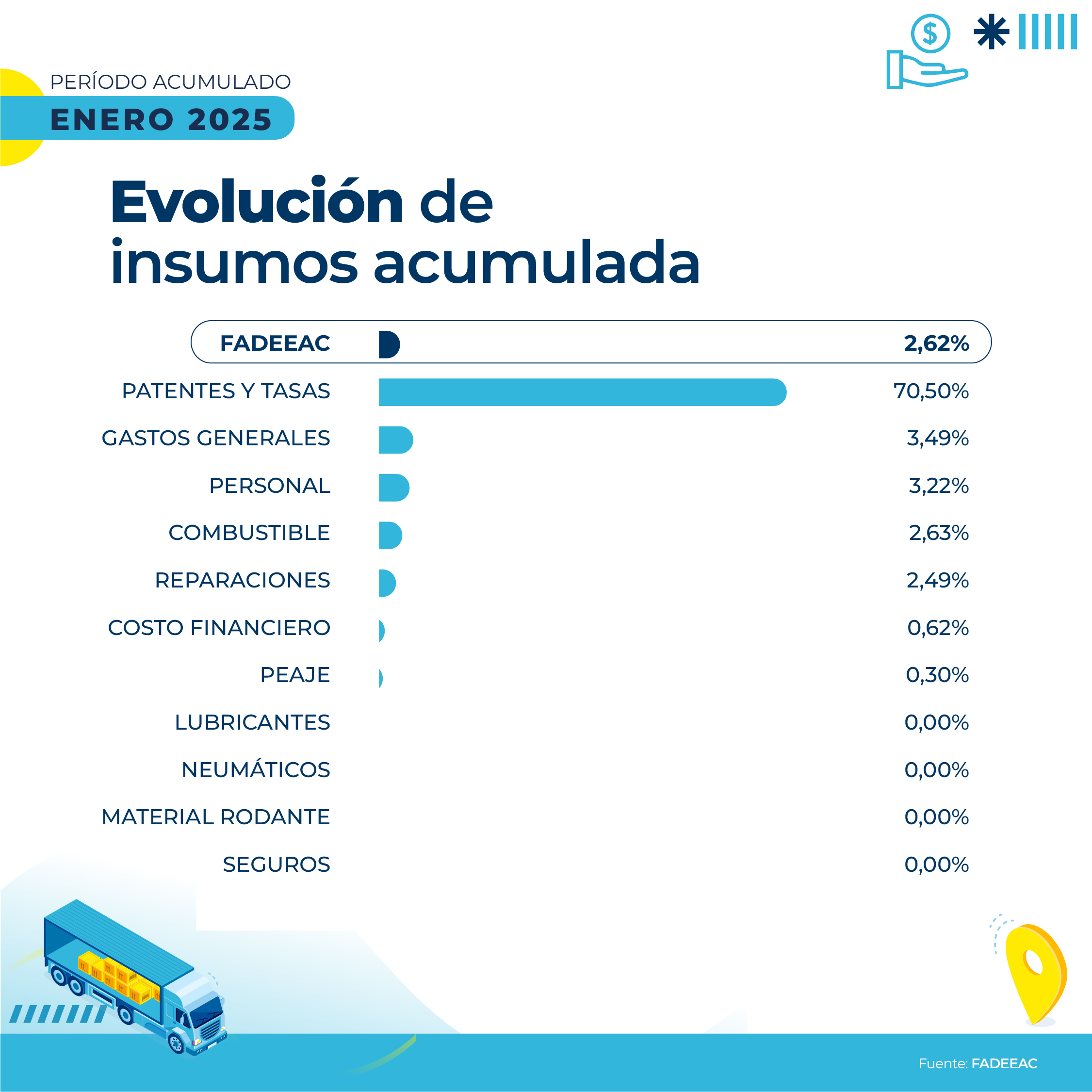 PERÍODO ACUMULADO
ENERO 2025

Evolución de insumos acumulada

| | |
|---|---|
| FADEEAC | 2,62% |
| PATENTES Y TASAS | 70,50% |
| GASTOS GENERALES | 3,49% |
| PERSONAL | 3,22% |
| COMBUSTIBLE | 2,63% |
| REPARACIONES | 2,49% |
| COSTO FINANCIERO | 0,62% |
| PEAJE | 0,30% |
| LUBRICANTES | 0,00% |
| NEUMÁTICOS | 0,00% |
| MATERIAL RODANTE | 0,00% |
| SEGUROS | 0,00% |

Fuente: FADEEAC